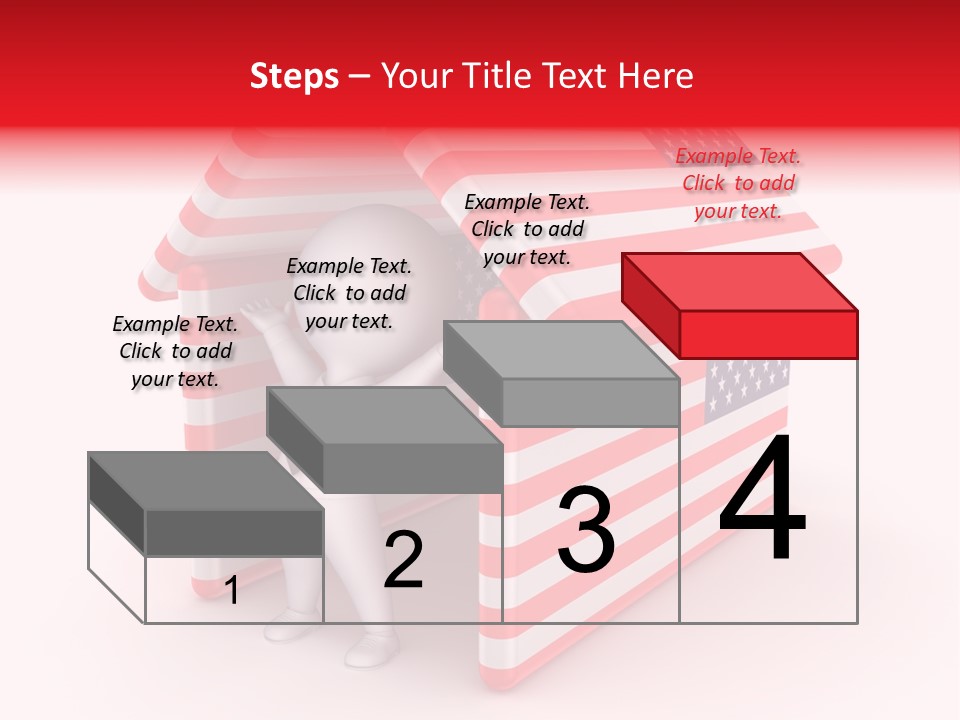 Steps – Your Title Text Here

Example Text. Click to add your text.

Example Text. Click to add your text.

Example Text. Click to add your text.

Example Text. Click to add your text.

1

2

3

4